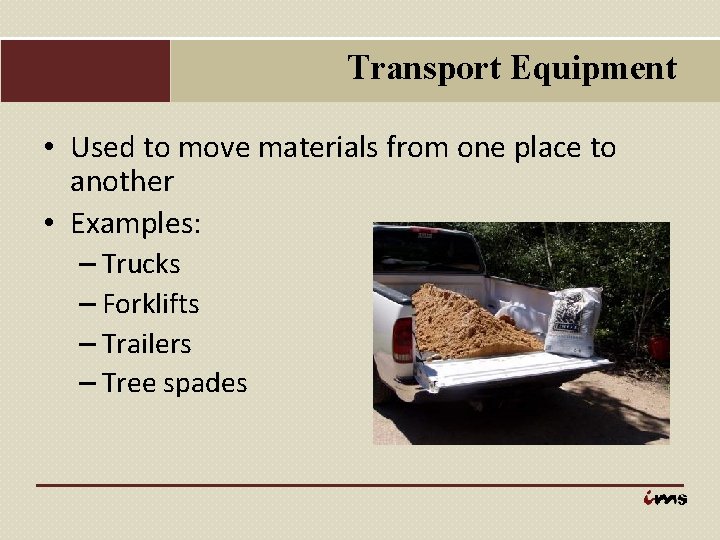 Transport Equipment

• Used to move materials from one place to another
• Examples:
– Trucks
– Forklifts
– Trailers
– Tree spades

ims